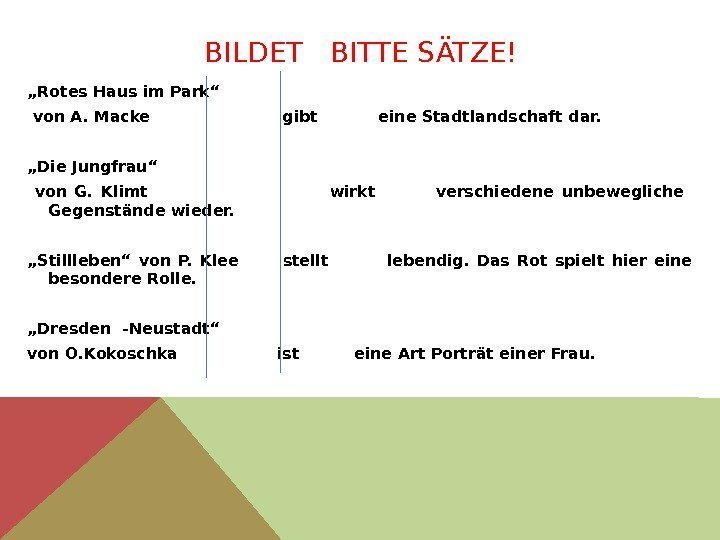 BILDET BITTE SÄTZE!

„Rotes Haus im Park“
von A. Macke gibt eine Stadtlandschaft dar.

„Die Jungfrau“
von G. Klimt wirkt verschiedene unbewegliche Gegenstände wieder.

„Stillleben“ von P. Klee stellt lebendig. Das Rot spielt hier eine besondere Rolle.

„Dresden -Neustadt“
von O.Kokoschka ist eine Art Porträt einer Frau.